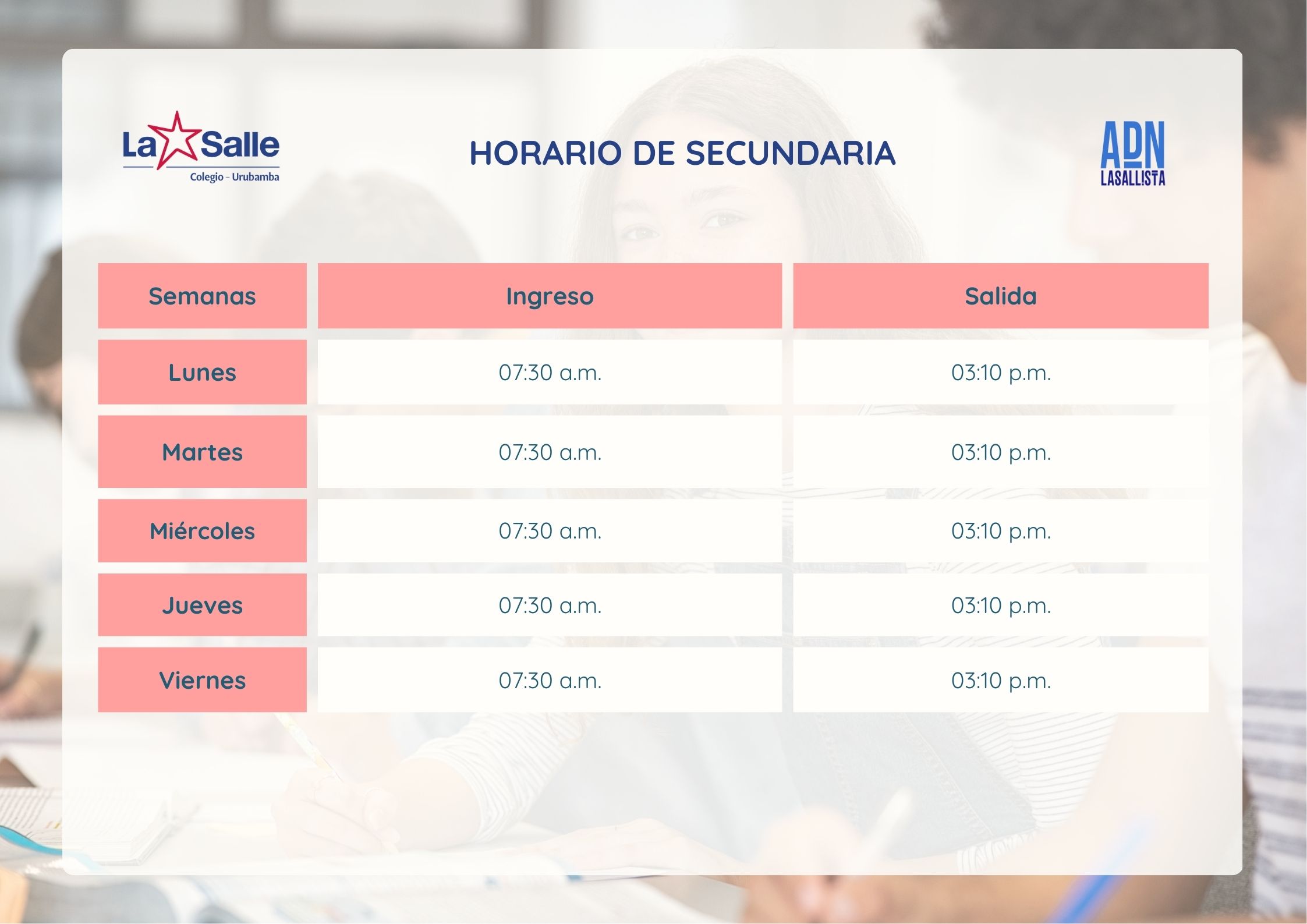 La Salle
Colegio - Urubamba

HORARIO DE SECUNDARIA

ADN
LASALLISTA

| Semanas | Ingreso | Salida |
|---|---|---|
| Lunes | 07:30 a.m. | 03:10 p.m. |
| Martes | 07:30 a.m. | 03:10 p.m. |
| Miércoles | 07:30 a.m. | 03:10 p.m. |
| Jueves | 07:30 a.m. | 03:10 p.m. |
| Viernes | 07:30 a.m. | 03:10 p.m. |